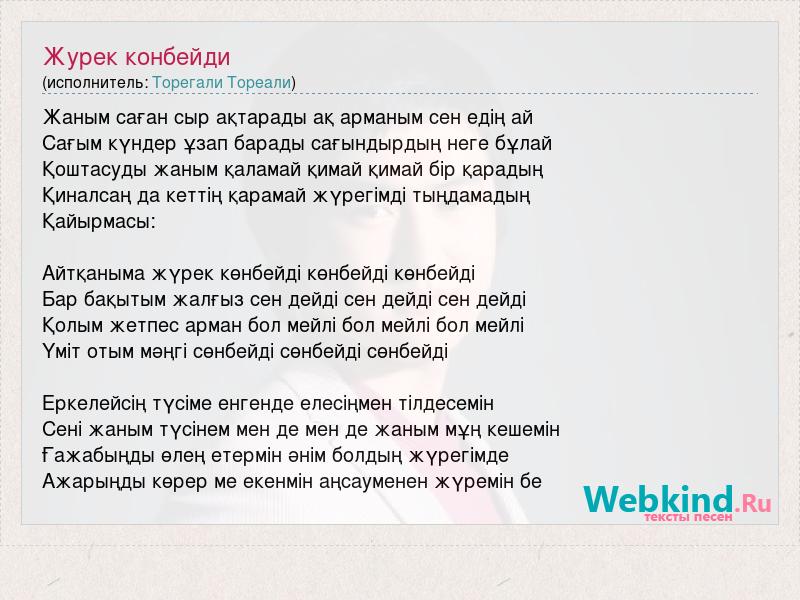 Журек конбейди
(исполнитель: Торегали Тореали)

Жаным саған сыр ақтарады ақ арманым сен едің ай
Сағым күндер ұзап барады сағындырдың неге бұлай
Қоштасуды жаным қаламай қимай қимай бір қарадың
Қиналсаң да кеттің қарамай жүрегімді тыңдамадың
Қайырмасы:

Айтқаныма жүрек көнбейді көнбейді көнбейді
Бар бақытым жалғыз сен дейді сен дейді сен дейді
Қолым жетпес арман бол мейлі бол мейлі бол мейлі
Үміт отым мәңгі сөнбейді сөнбейді сөнбейді

Еркелейсің түсіме енгенде елесіңмен тілдесемін
Сені жаным түсінем мен де мен де жаным мұң кешемін
Ғажабыңды өлең етермін әнім болдың жүрегімде
Ажарыңды көрер ме екенмін аңсауменен жүремін бе

Webkind.Ru
тексты песен